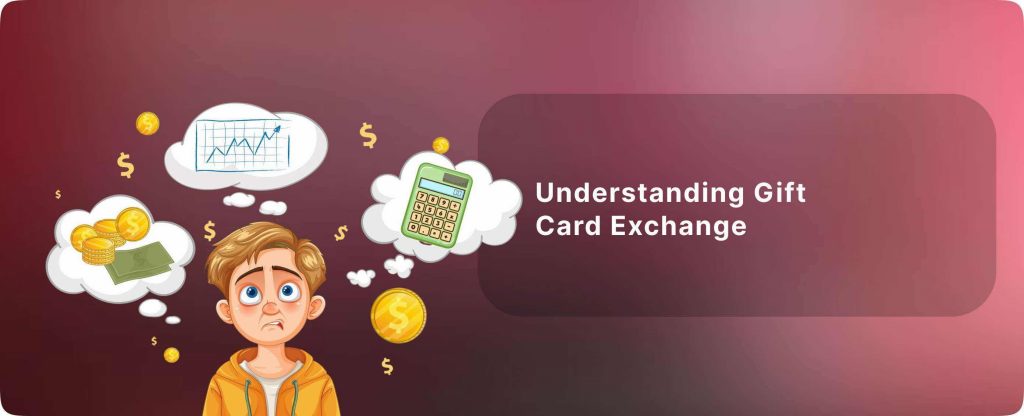 Understanding Gift Card Exchange